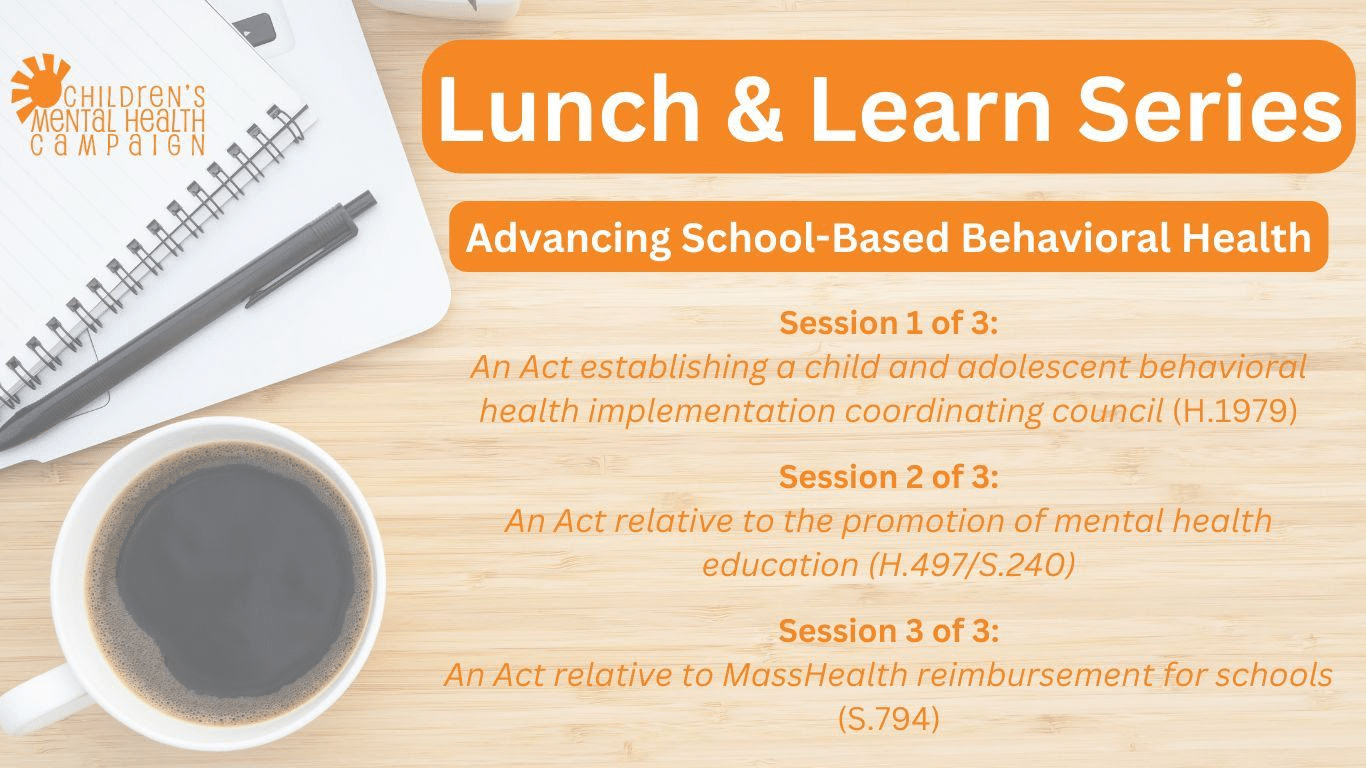 CHILDREN'S MENTAL HEALTH CAMPAIGN

Lunch & Learn Series

Advancing School-Based Behavioral Health

Session 1 of 3:
An Act establishing a child and adolescent behavioral health implementation coordinating council (H.1979)

Session 2 of 3:
An Act relative to the promotion of mental health education (H.497/S.240)

Session 3 of 3:
An Act relative to MassHealth reimbursement for schools (S.794)